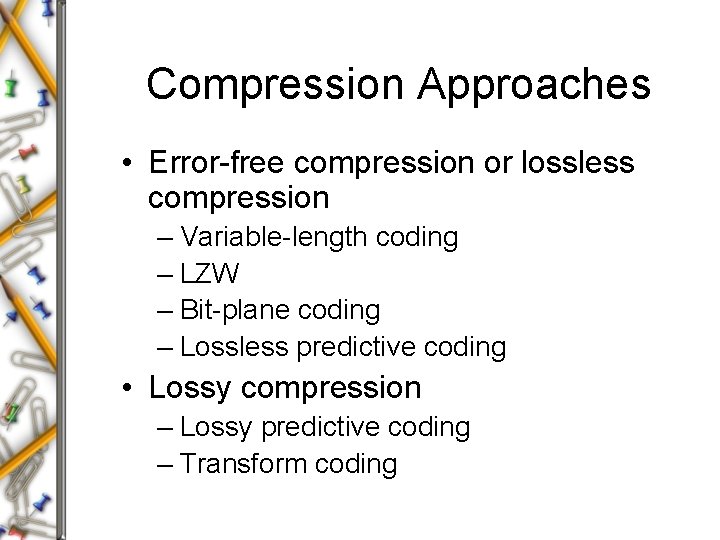 Compression Approaches

• Error-free compression or lossless compression
– Variable-length coding
– LZW
– Bit-plane coding
– Lossless predictive coding

• Lossy compression
– Lossy predictive coding
– Transform coding